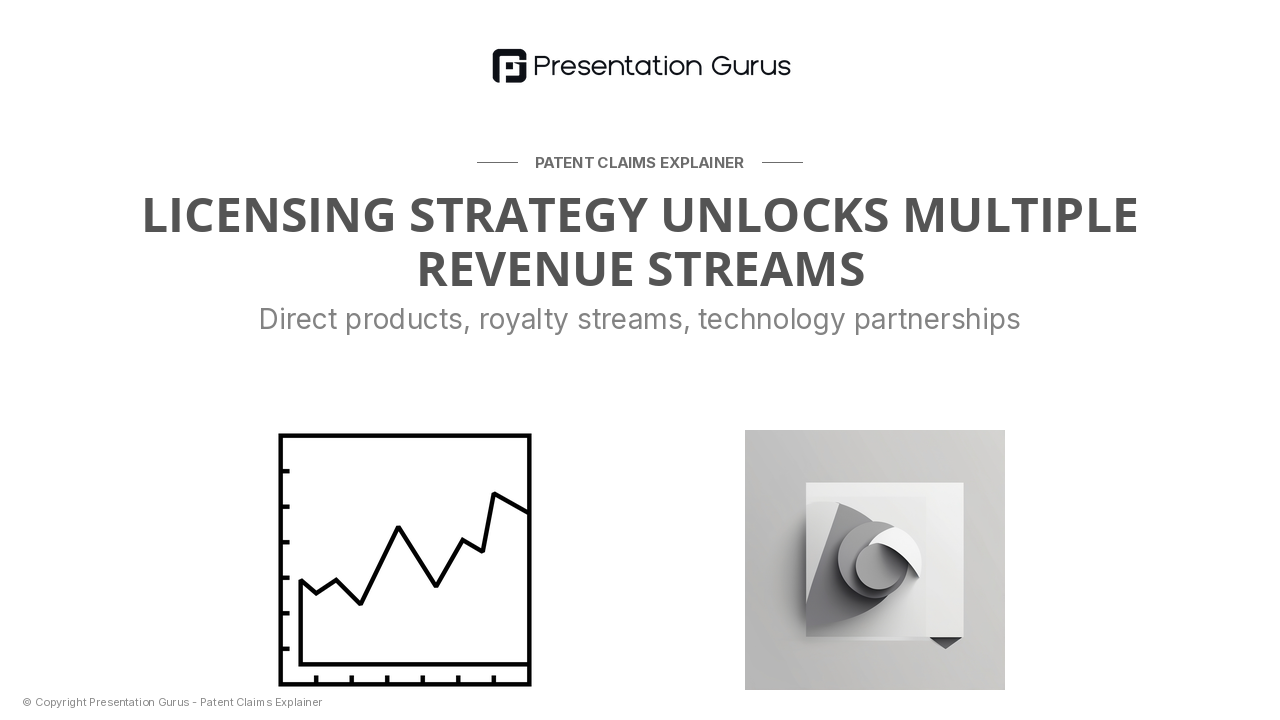 Presentation Gurus

PATENT CLAIMS EXPLAINER

LICENSING STRATEGY UNLOCKS MULTIPLE REVENUE STREAMS

Direct products, royalty streams, technology partnerships

© Copyright Presentation Gurus - Patent Claims Explainer